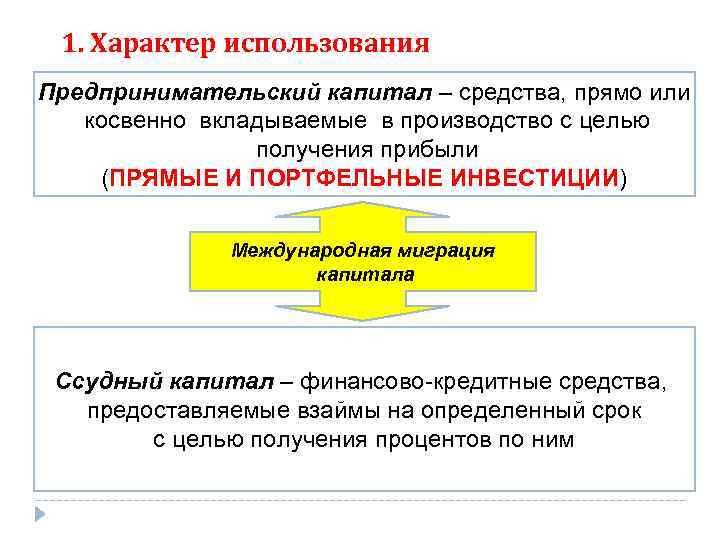 1. Характер использования

Предпринимательский капитал – средства, прямо или косвенно вкладываемые в производство с целью получения прибыли
(ПРЯМЫЕ И ПОРТФЕЛЬНЫЕ ИНВЕСТИЦИИ)

Международная миграция капитала

Ссудный капитал – финансово-кредитные средства, предоставляемые взаймы на определенный срок с целью получения процентов по ним